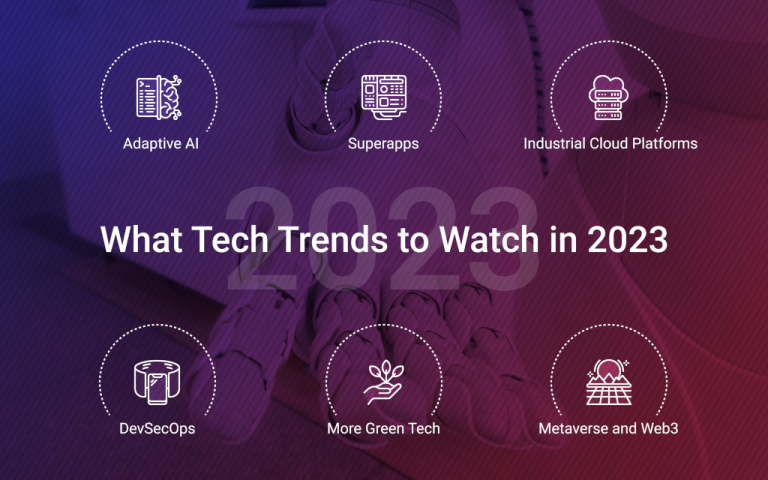 Adaptive AI

Superapps

Industrial Cloud Platforms

2023

What Tech Trends to Watch in 2023

DevSecOps

More Green Tech

Metaverse and Web3